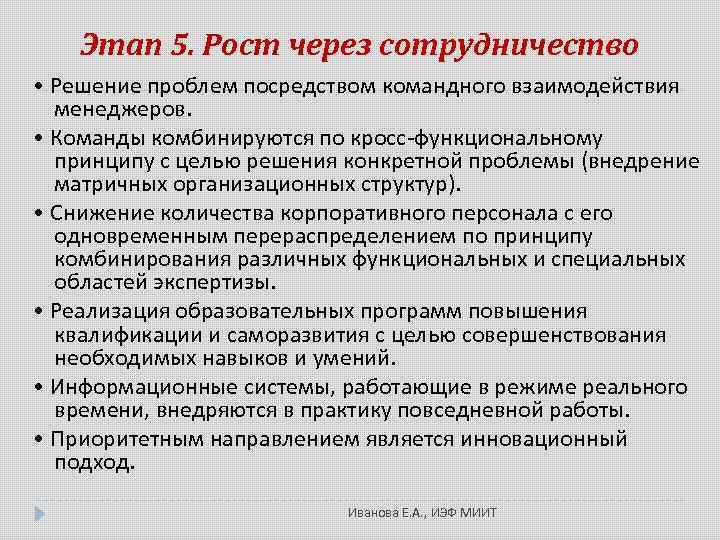 Этап 5. Рост через сотрудничество

• Решение проблем посредством командного взаимодействия менеджеров.

• Команды комбинируются по кросс-функциональному принципу с целью решения конкретной проблемы (внедрение матричных организационных структур).

• Снижение количества корпоративного персонала с его одновременным перераспределением по принципу комбинирования различных функциональных и специальных областей экспертизы.

• Реализация образовательных программ повышения квалификации и саморазвития с целью совершенствования необходимых навыков и умений.

• Информационные системы, работающие в режиме реального времени, внедряются в практику повседневной работы.

• Приоритетным направлением является инновационный подход.

Иванова Е.А., ИЭФ МИИТ